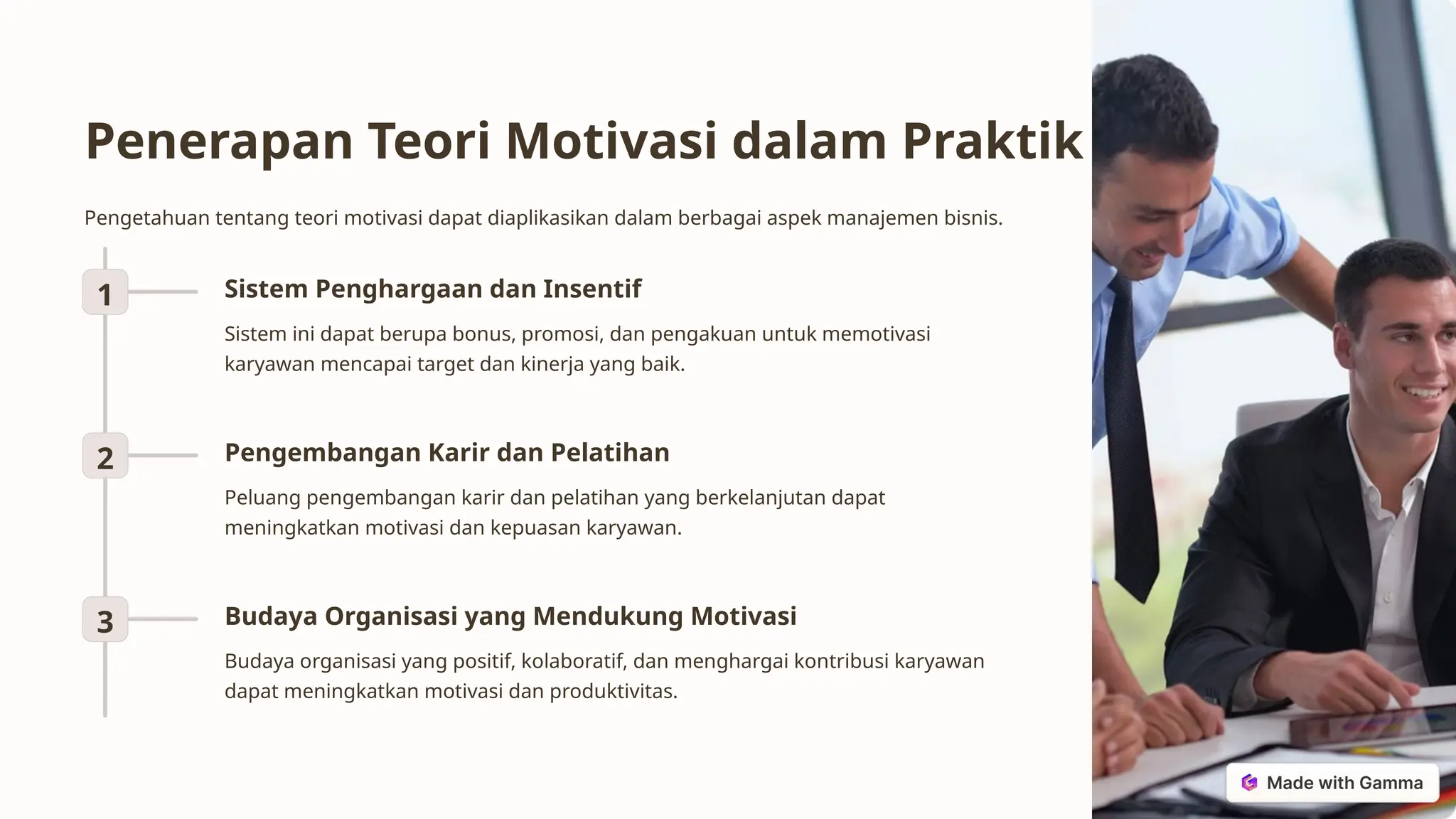 Penerapan Teori Motivasi dalam Praktik

Pengetahuan tentang teori motivasi dapat diaplikasikan dalam berbagai aspek manajemen bisnis.

1

Sistem Penghargaan dan Insentif

Sistem ini dapat berupa bonus, promosi, dan pengakuan untuk memotivasi karyawan mencapai target dan kinerja yang baik.

2

Pengembangan Karir dan Pelatihan

Peluang pengembangan karir dan pelatihan yang berkelanjutan dapat meningkatkan motivasi dan kepuasan karyawan.

3

Budaya Organisasi yang Mendukung Motivasi

Budaya organisasi yang positif, kolaboratif, dan menghargai kontribusi karyawan dapat meningkatkan motivasi dan produktivitas.

Made with Gamma